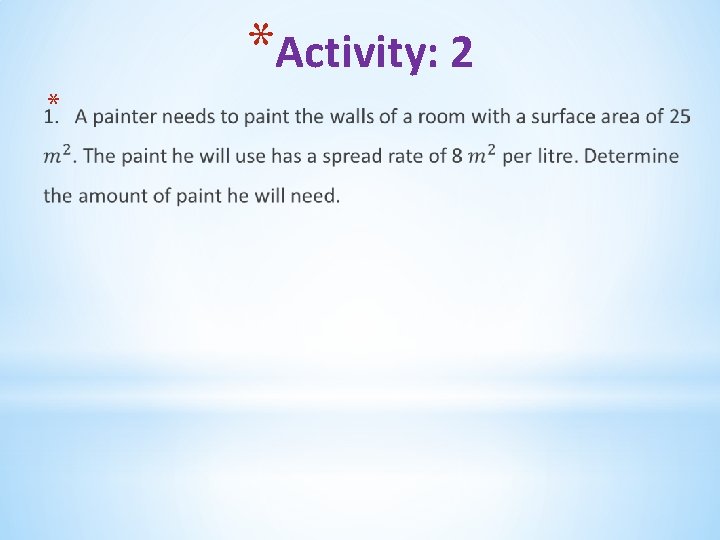 *Activity: 2

*
1. A painter needs to paint the walls of a room with a surface area of 25 $m^2$. The paint he will use has a spread rate of 8 $m^2$ per litre. Determine the amount of paint he will need.